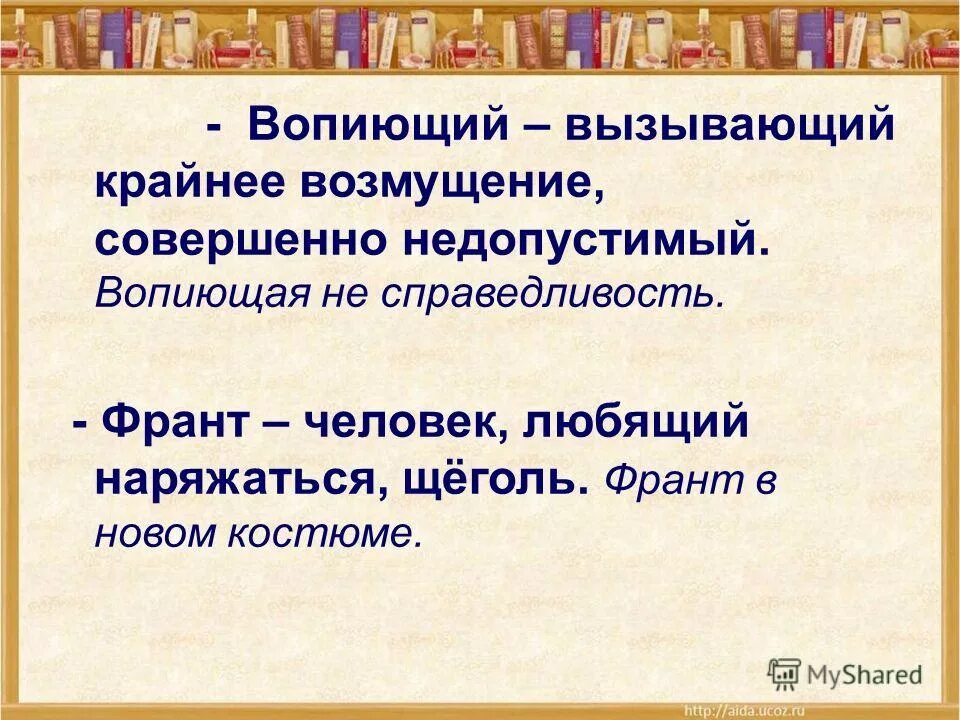 - Вопиющий – вызывающий крайнее возмущение, совершенно недопустимый. Вопиющая не справедливость.

- Франт – человек, любящий наряжаться, щёголь. Франт в новом костюме.

MyShared

http://aida.ucoz.ru